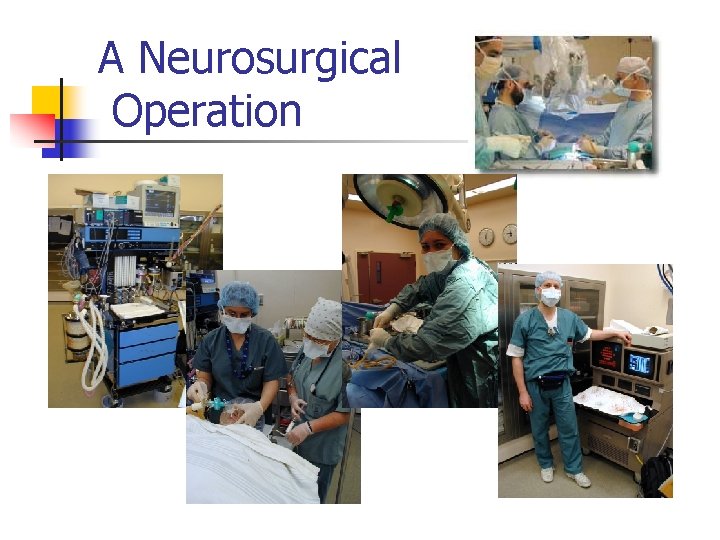 A Neurosurgical Operation